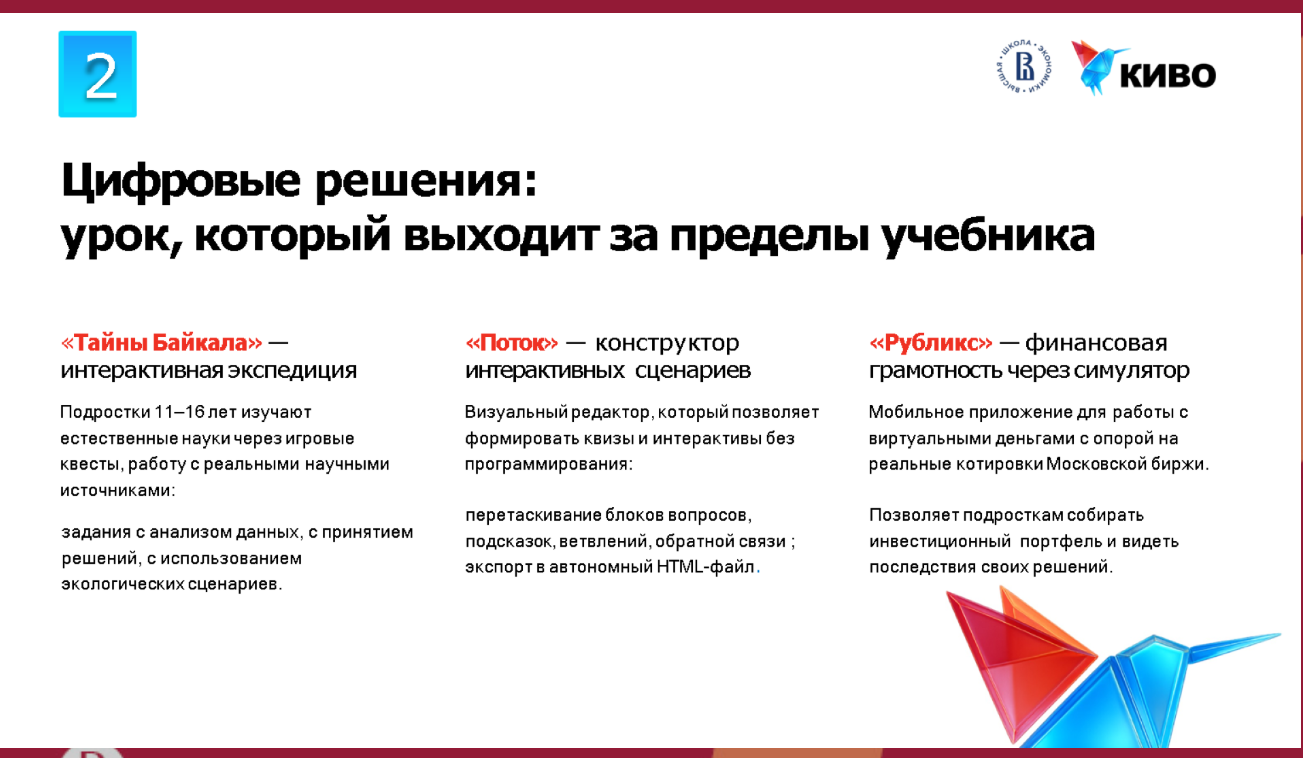 2

ВЫСШАЯ ШКОЛА ЭКОНОМИКИ

КИВО

Цифровые решения:
урок, который выходит за пределы учебника

«Тайны Байкала» — интерактивная экспедиция

Подростки 11–16 лет изучают естественные науки через игровые квесты, работу с реальными научными источниками:

задания с анализом данных, с принятием решений, с использованием экологических сценариев.

«Поток» — конструктор интерактивных сценариев

Визуальный редактор, который позволяет формировать квизы и интерактивы без программирования:

перетаскивание блоков вопросов, подсказок, ветвлений, обратной связи ; экспорт в автономный HTML-файл.

«Рубликс» — финансовая грамотность через симулятор

Мобильное приложение для работы с виртуальными деньгами с опорой на реальные котировки Московской биржи.

Позволяет подросткам собирать инвестиционный портфель и видеть последствия своих решений.